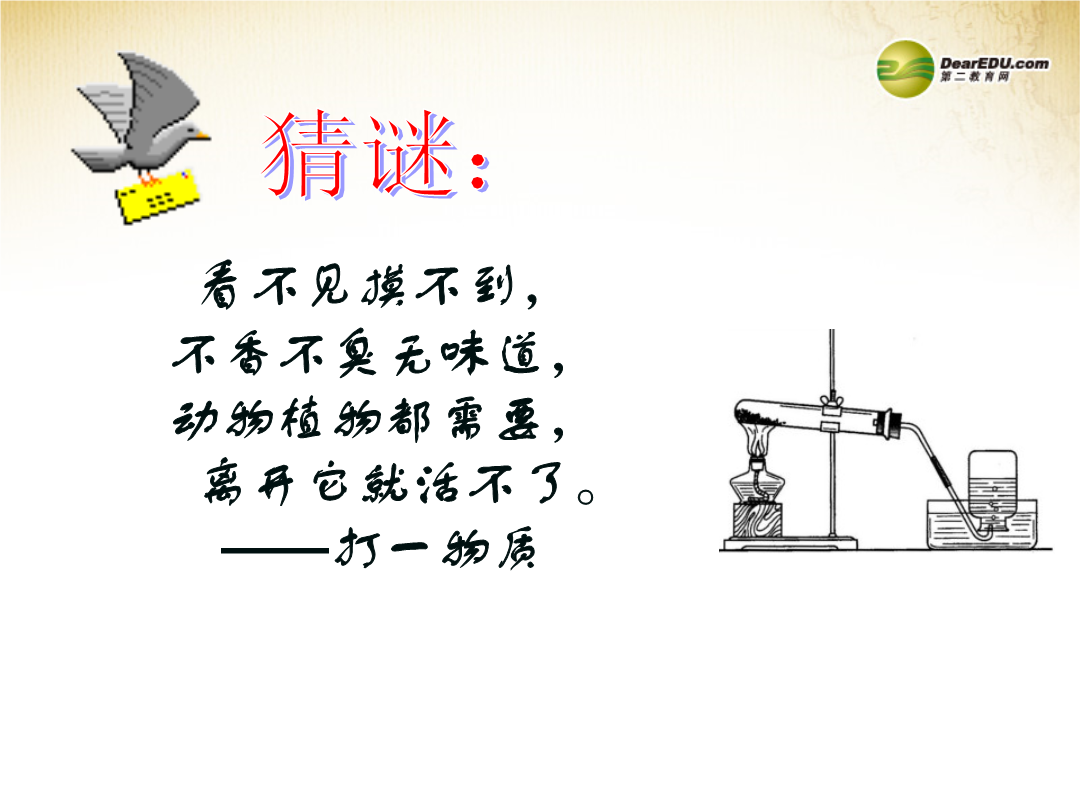 DearEDU.com
第二教育网

猜谜:

看不见摸不到,
不香不臭无味道,
动物植物都需要,
离开它就活不了。
——打一物质